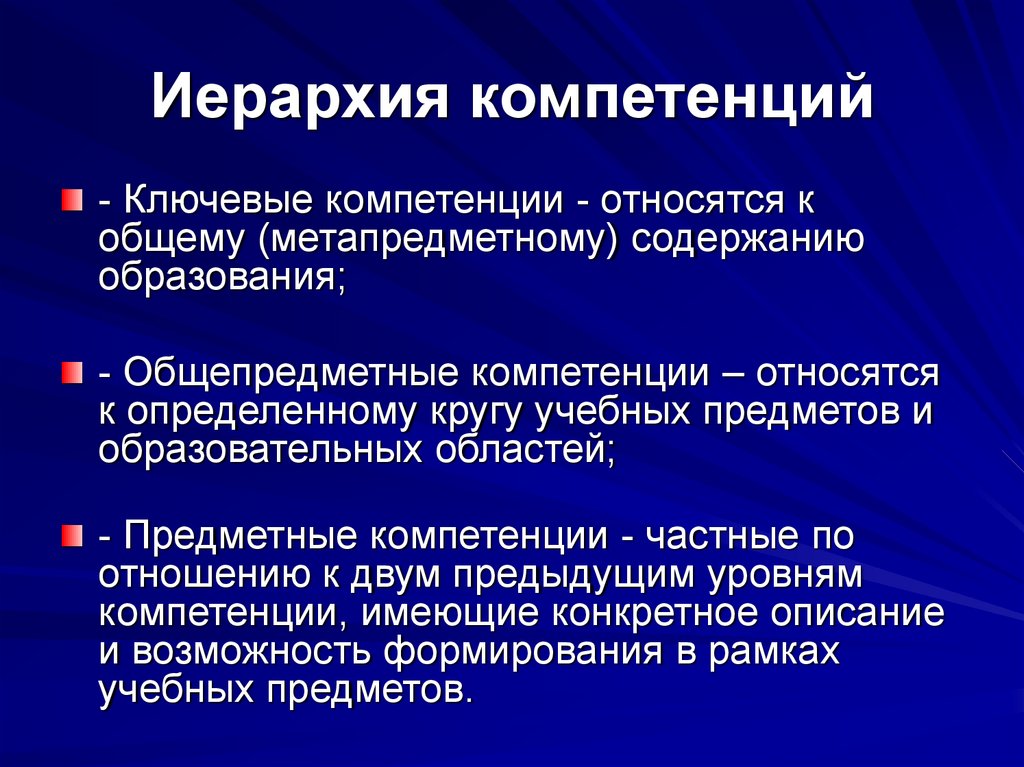 Иерархия компетенций

- Ключевые компетенции - относятся к общему (метапредметному) содержанию образования;

- Общепредметные компетенции – относятся к определенному кругу учебных предметов и образовательных областей;

- Предметные компетенции - частные по отношению к двум предыдущим уровням компетенции, имеющие конкретное описание и возможность формирования в рамках учебных предметов.